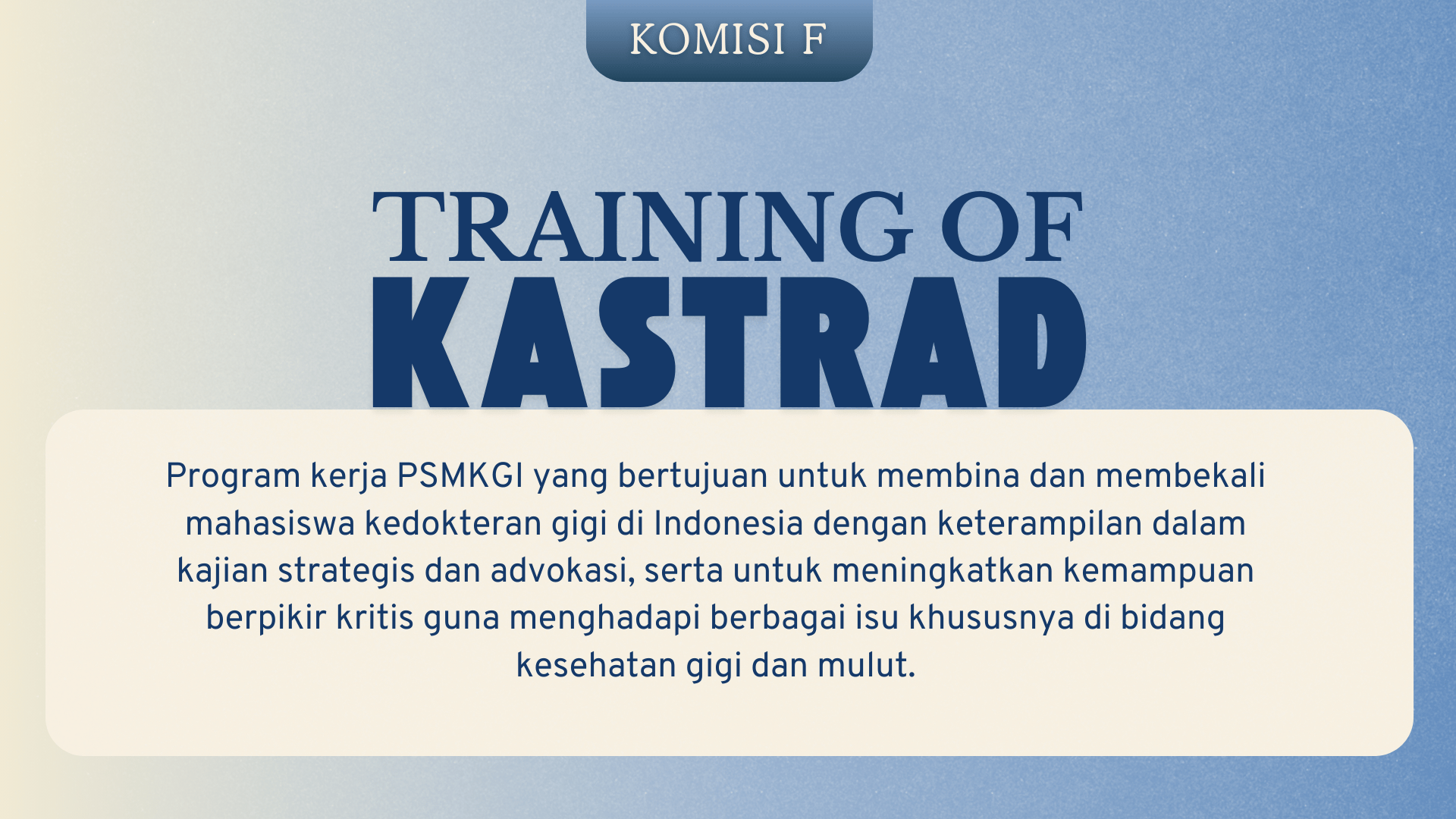 KOMISI F

TRAINING OF
KASTRAD

Program kerja PSMKGI yang bertujuan untuk membina dan membekali mahasiswa kedokteran gigi di Indonesia dengan keterampilan dalam kajian strategis dan advokasi, serta untuk meningkatkan kemampuan berpikir kritis guna menghadapi berbagai isu khususnya di bidang kesehatan gigi dan mulut.